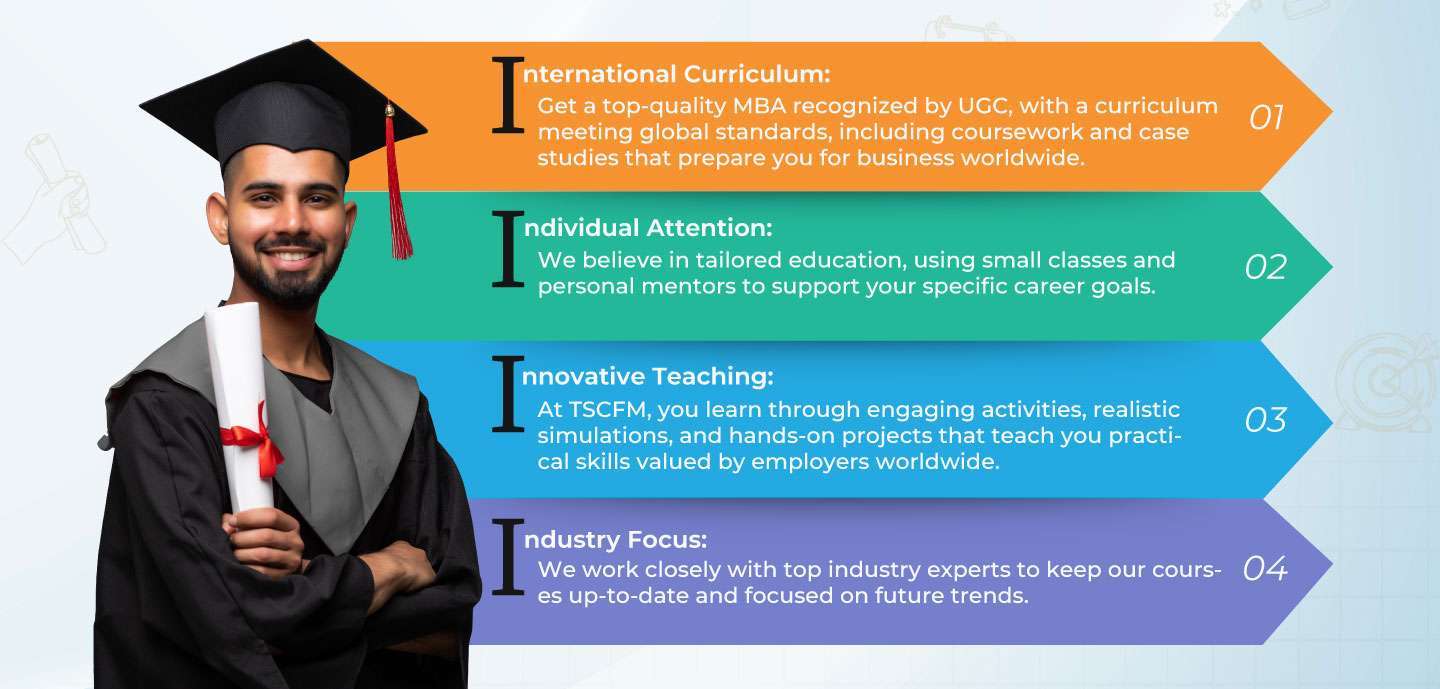 International Curriculum:
Get a top-quality MBA recognized by UGC, with a curriculum meeting global standards, including coursework and case studies that prepare you for business worldwide.
01

Individual Attention:
We believe in tailored education, using small classes and personal mentors to support your specific career goals.
02

Innovative Teaching:
At TSCFM, you learn through engaging activities, realistic simulations, and hands-on projects that teach you practical skills valued by employers worldwide.
03

Industry Focus:
We work closely with top industry experts to keep our courses up-to-date and focused on future trends.
04